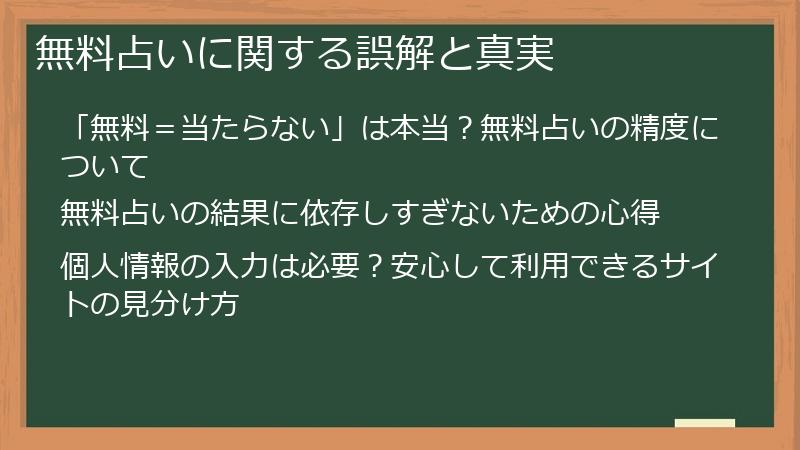 無料占いに関する誤解と真実

「無料＝当たらない」は本当？無料占いの精度について

無料占いの結果に依存しすぎないための心得

個人情報の入力は必要？安心して利用できるサイトの見分け方